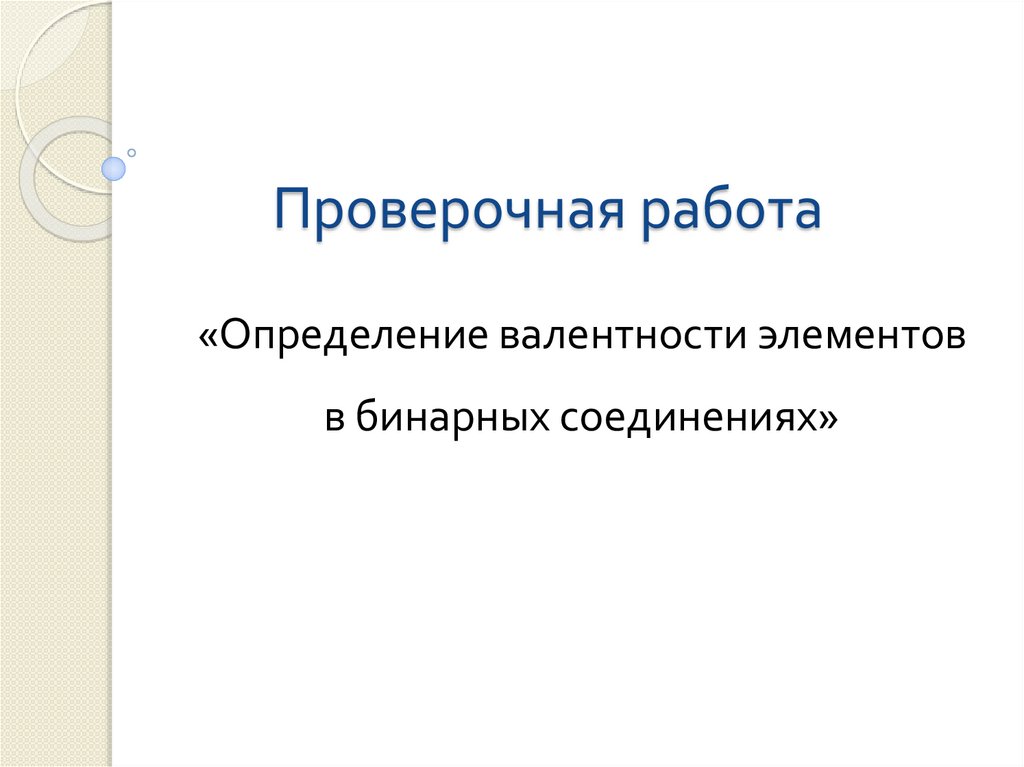 Проверочная работа

«Определение валентности элементов

в бинарных соединениях»